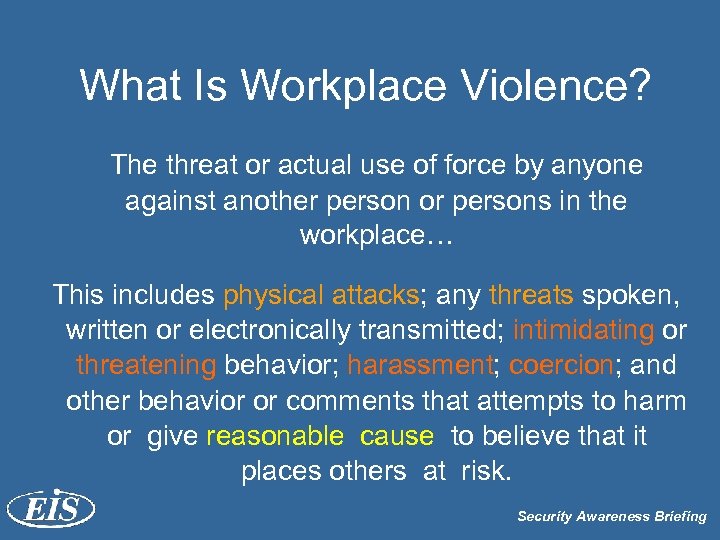 What Is Workplace Violence?

The threat or actual use of force by anyone against another person or persons in the workplace…

This includes physical attacks; any threats spoken, written or electronically transmitted; intimidating or threatening behavior; harassment; coercion; and other behavior or comments that attempts to harm or give reasonable cause to believe that it places others at risk.

EIS

Security Awareness Briefing